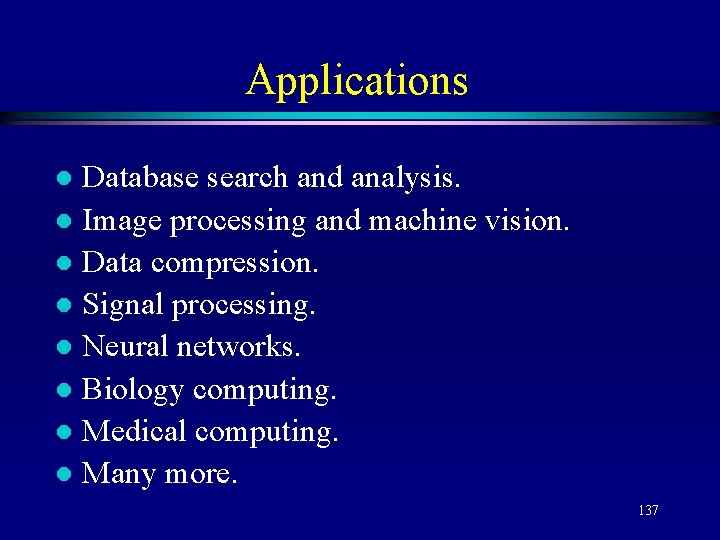 Applications

- Database search and analysis.
- Image processing and machine vision.
- Data compression.
- Signal processing.
- Neural networks.
- Biology computing.
- Medical computing.
- Many more.

137